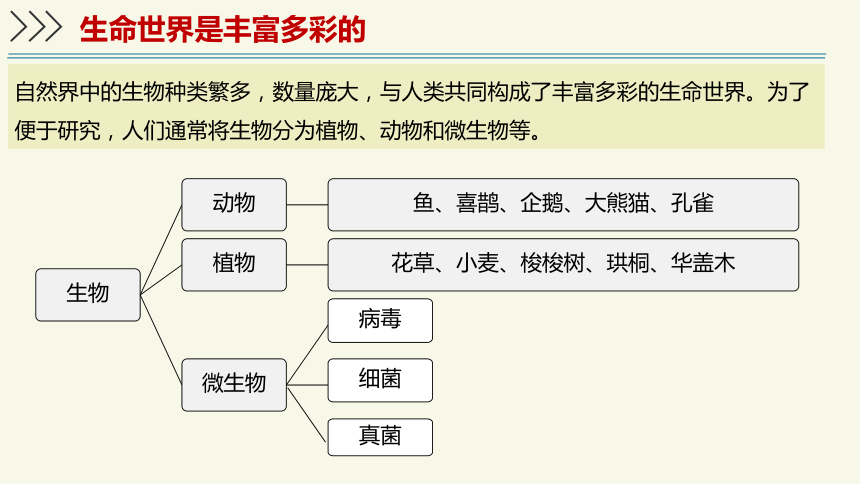 生命世界是丰富多彩的

自然界中的生物种类繁多，数量庞大，与人类共同构成了丰富多彩的生命世界。为了便于研究，人们通常将生物分为植物、动物和微生物等。

生物

动物

鱼、喜鹊、企鹅、大熊猫、孔雀

植物

花草、小麦、梭梭树、珙桐、华盖木

微生物

病毒

细菌

真菌